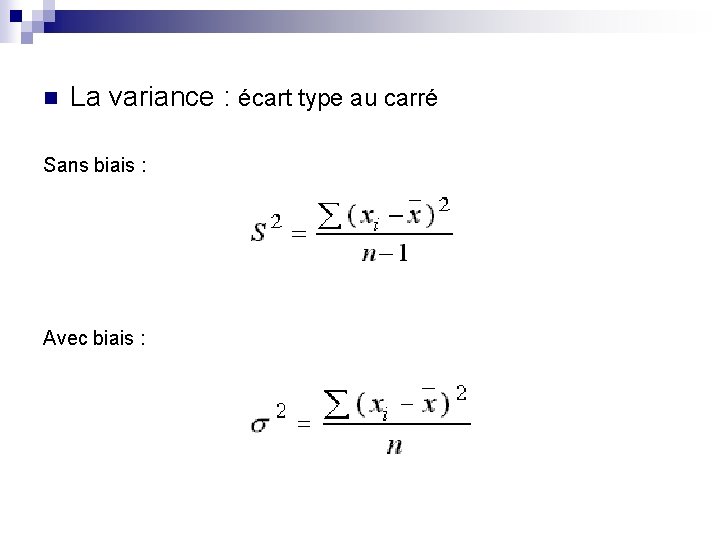 La variance : écart type au carré

Sans biais :

$S^2 = \frac{\sum (x_i - \bar{x})^2}{n-1}$

Avec biais :

$\sigma^2 = \frac{\sum (x_i - \bar{x})^2}{n}$